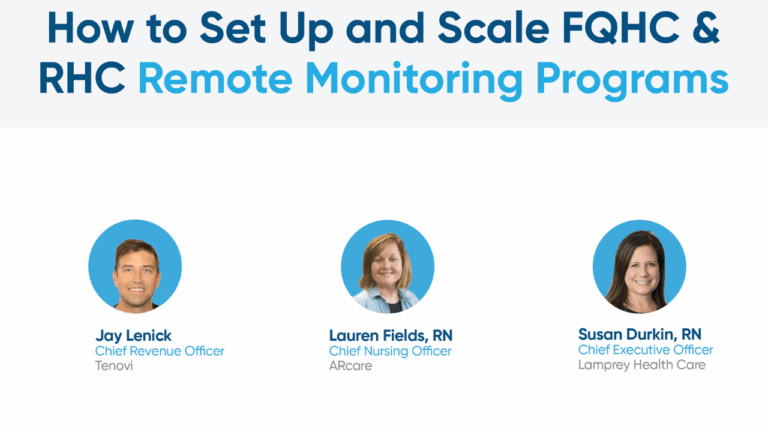 How to Set Up and Scale FQHC & RHC Remote Monitoring Programs

Jay Lenick
Chief Revenue Officer
Tenovi

Lauren Fields, RN
Chief Nursing Officer
ARcare

Susan Durkin, RN
Chief Executive Officer
Lamprey Health Care